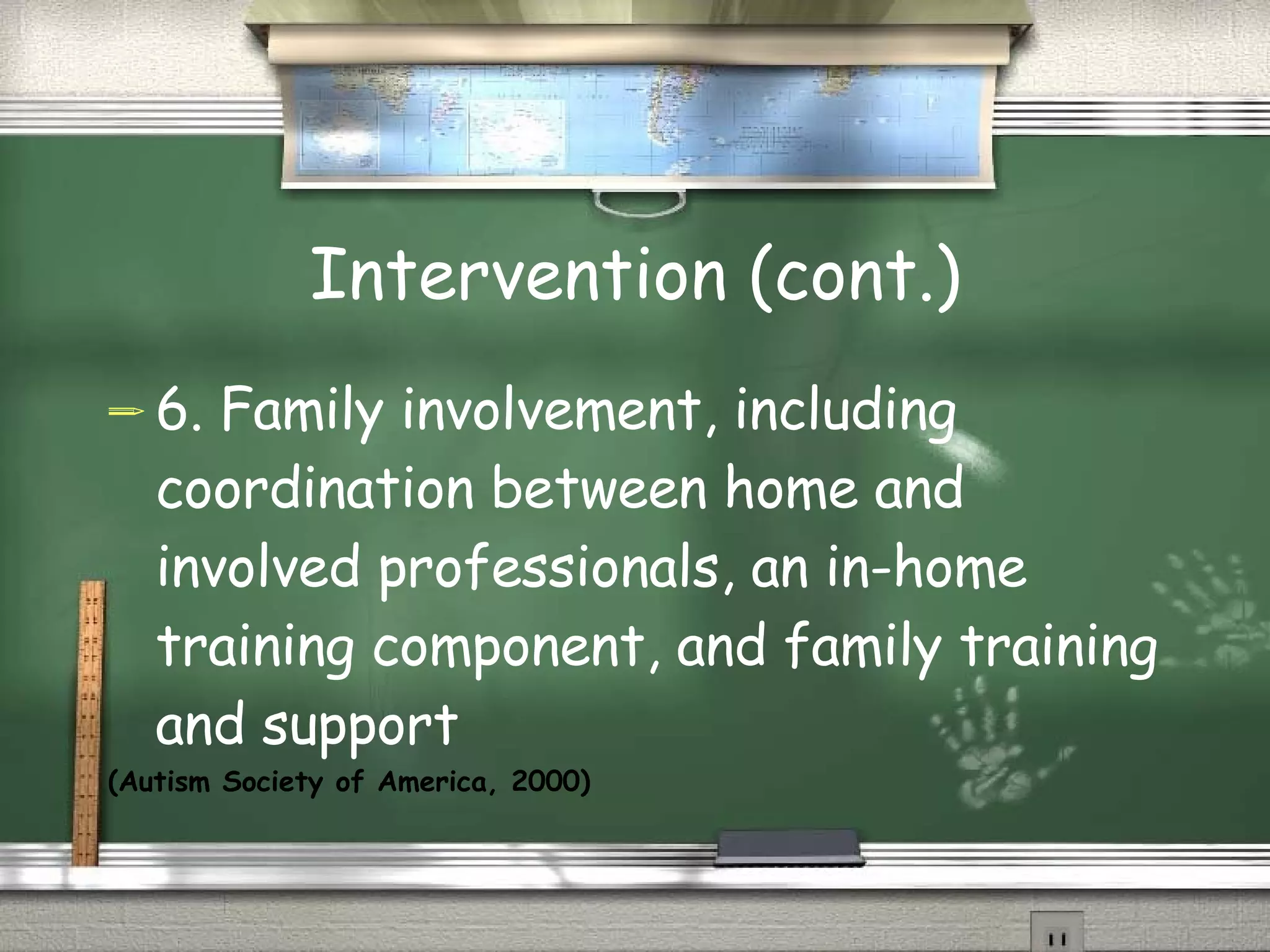 Intervention (cont.)

6. Family involvement, including coordination between home and involved professionals, an in-home training component, and family training and support

(Autism Society of America, 2000)